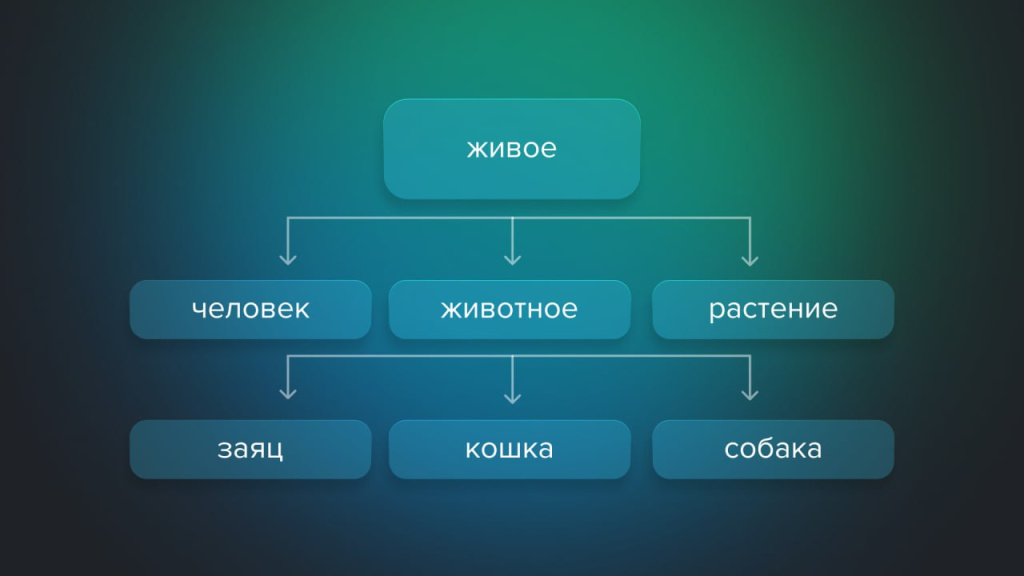 живое

человек

животное

растение

заяц

кошка

собака